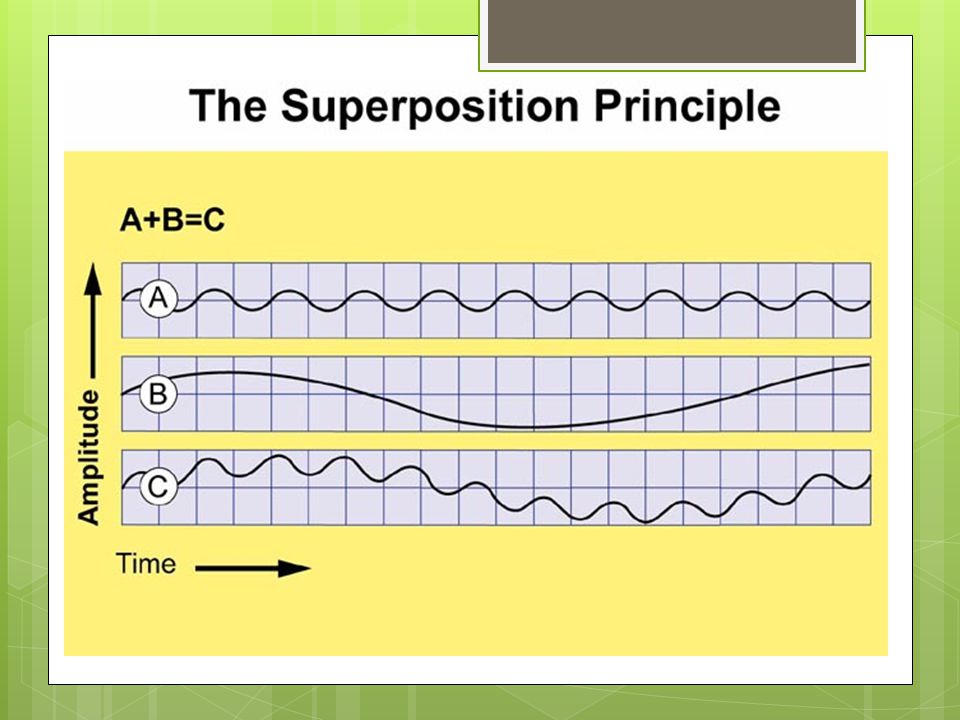 The Superposition Principle

A+B=C

Amplitude

A

B

C

Time